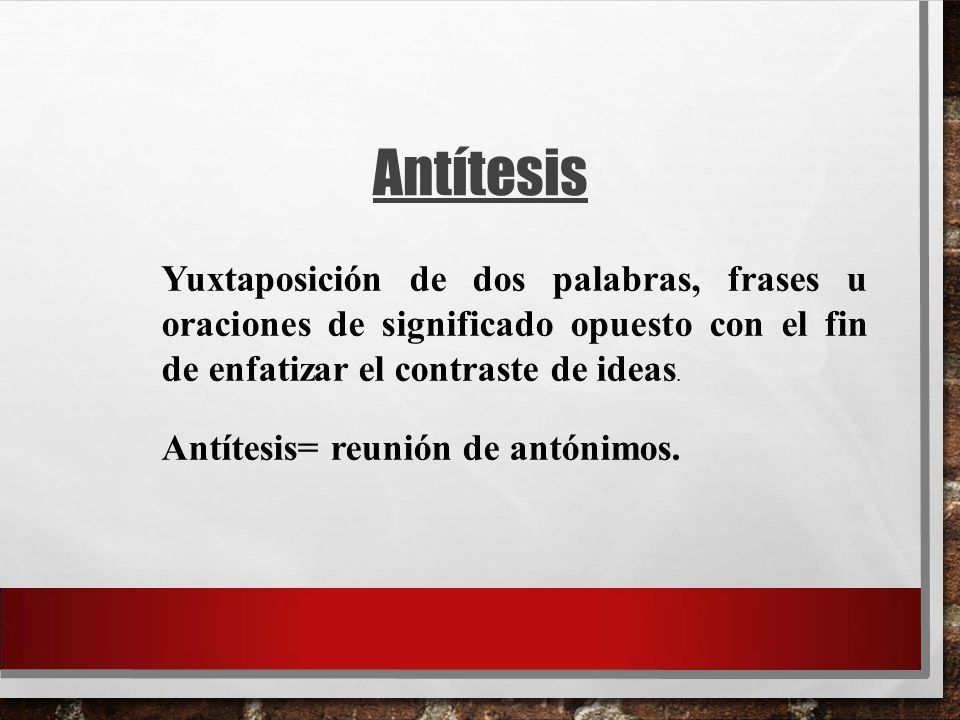 Antítesis

Yuxtaposición de dos palabras, frases u oraciones de significado opuesto con el fin de enfatizar el contraste de ideas.

Antítesis= reunión de antónimos.